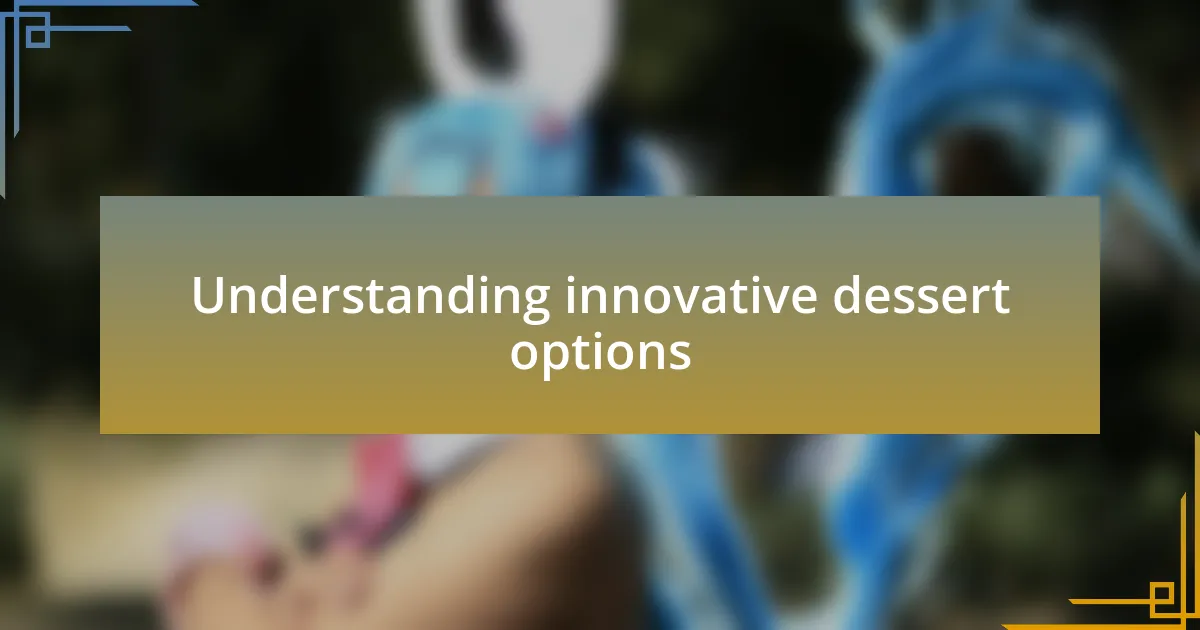 Understanding innovative dessert options